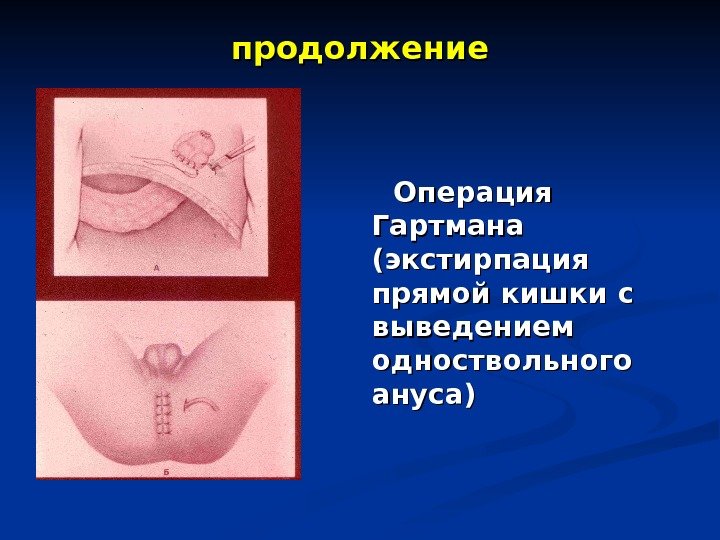 продолжение

А

Б

Операция Гартмана (экстирпация прямой кишки с выведением одноствольного ануса)